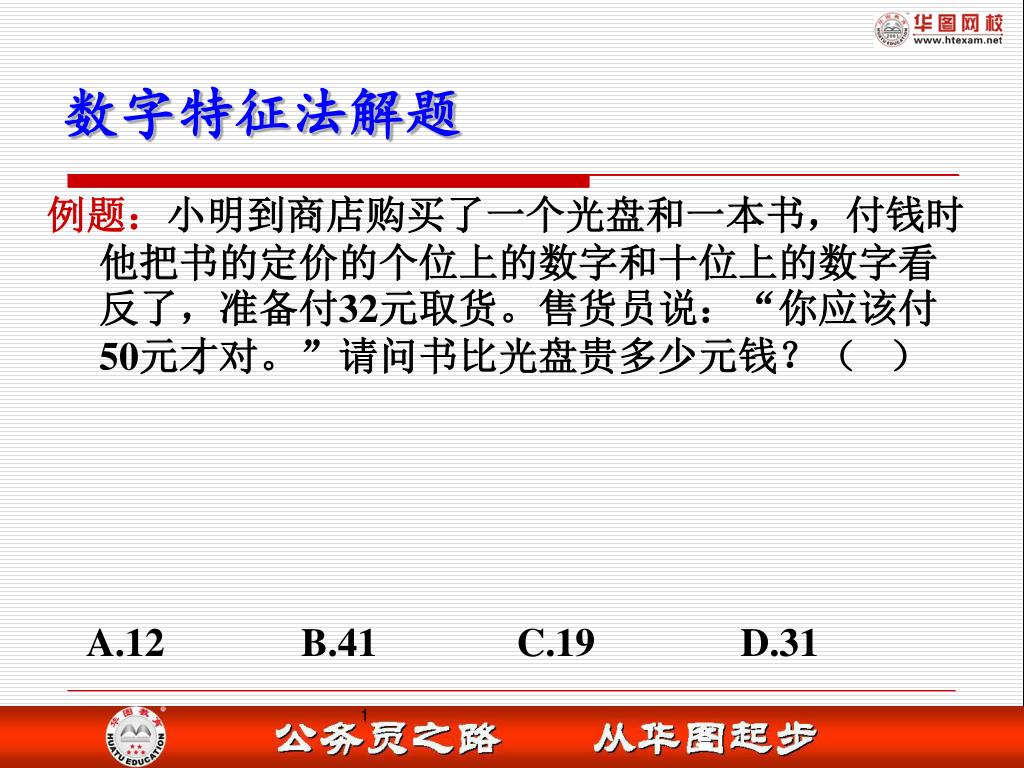 华图网校
www.htexam.net

数字特征法解题

例题：小明到商店购买了一个光盘和一本书，付钱时他把书的定价的个位上的数字和十位上的数字看反了，准备付32元取货。售货员说：“你应该付50元才对。”请问书比光盘贵多少元钱？（ ）

A.12 B.41 C.19 D.31

1

华图教育
HUATU EDUCATION

公务员之路 从华图起步